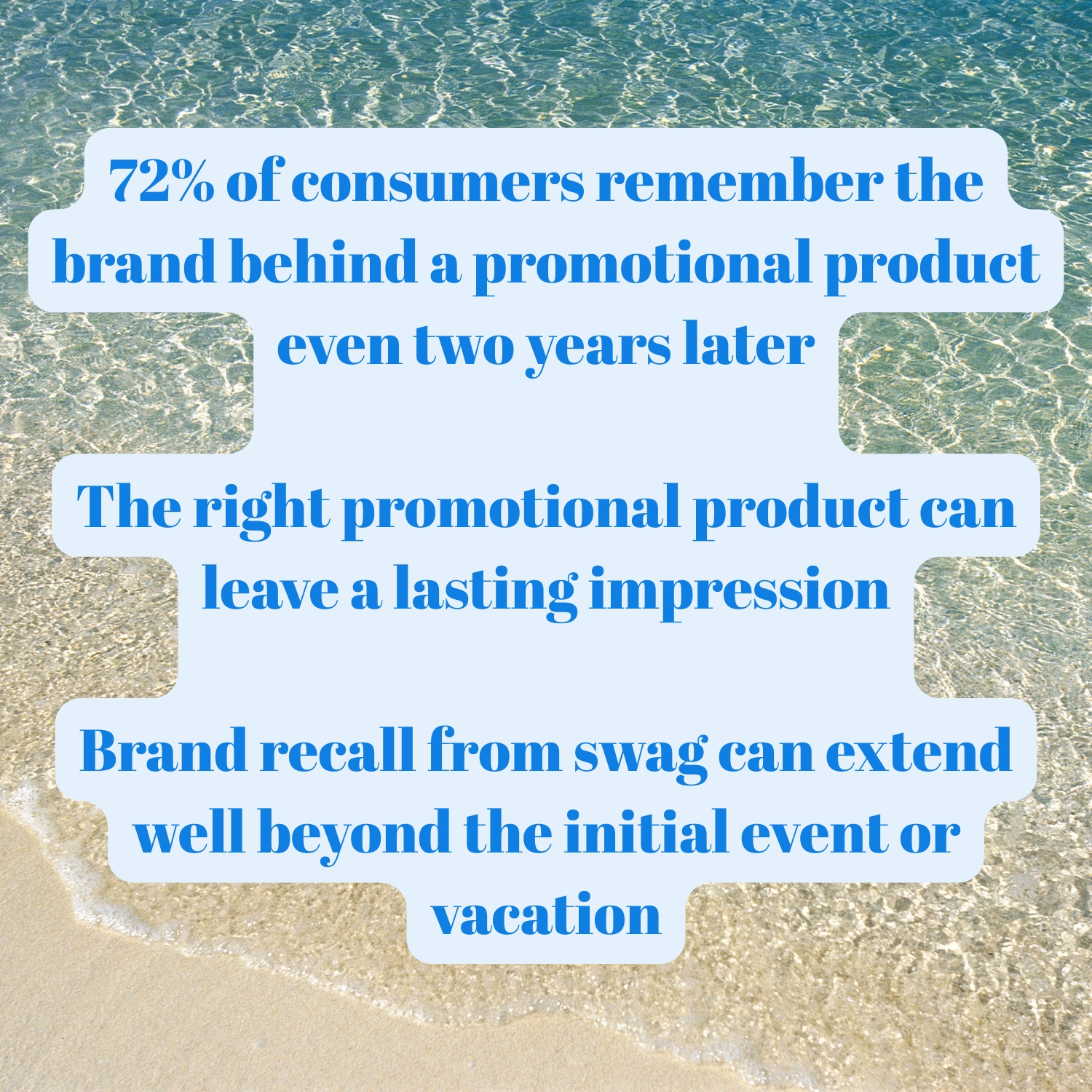 72% of consumers remember the brand behind a promotional product even two years later

The right promotional product can leave a lasting impression

Brand recall from swag can extend well beyond the initial event or vacation